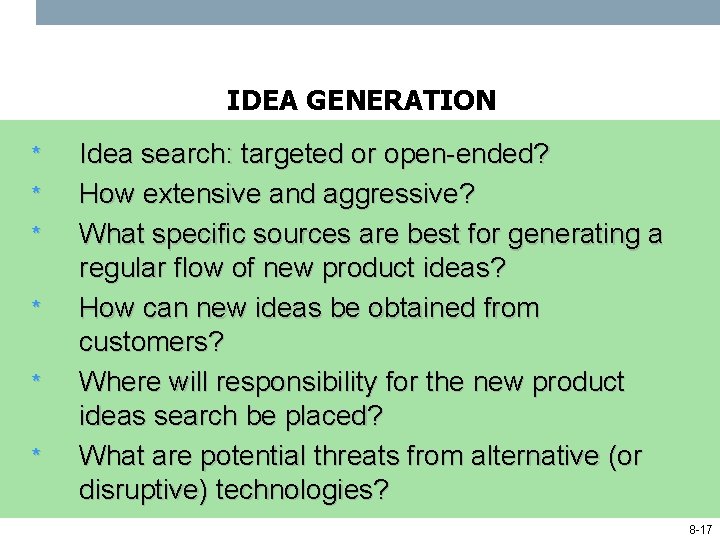 IDEA GENERATION

* Idea search: targeted or open-ended?
* How extensive and aggressive?
* What specific sources are best for generating a regular flow of new product ideas?
* How can new ideas be obtained from customers?
* Where will responsibility for the new product ideas search be placed?
* What are potential threats from alternative (or disruptive) technologies?

8-17